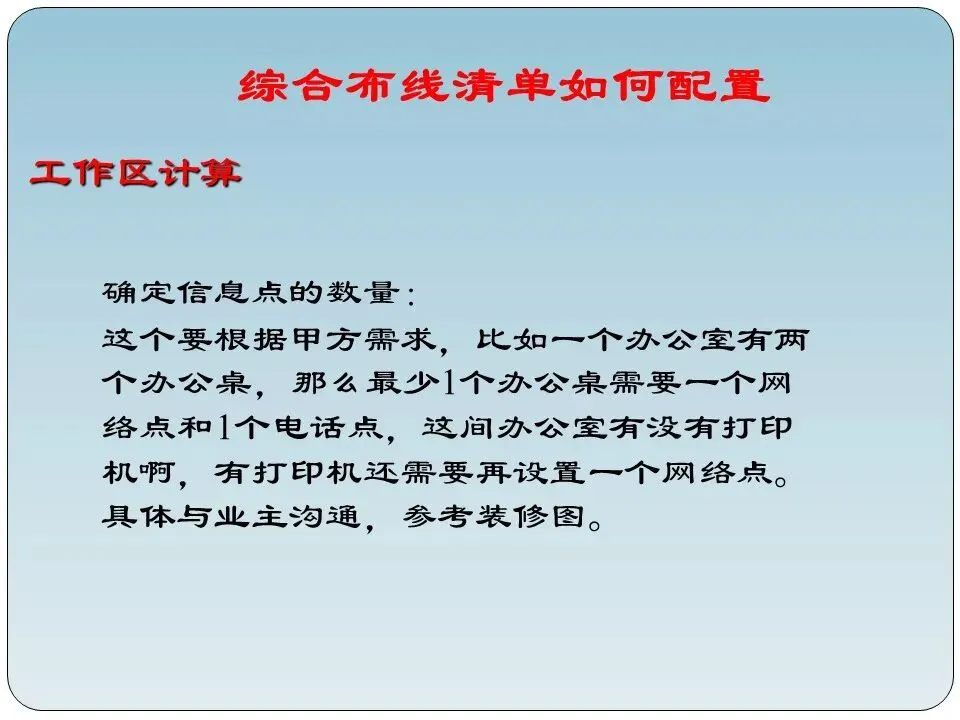 综合布线清单如何配置

工作区计算

确定信息点的数量：
这个要根据甲方需求，比如一个办公室有两个办公桌，那么最少1个办公桌需要一个网络点和1个电话点，这间办公室有没有打印机啊，有打印机还需要再设置一个网络点。具体与业主沟通，参考装修图。